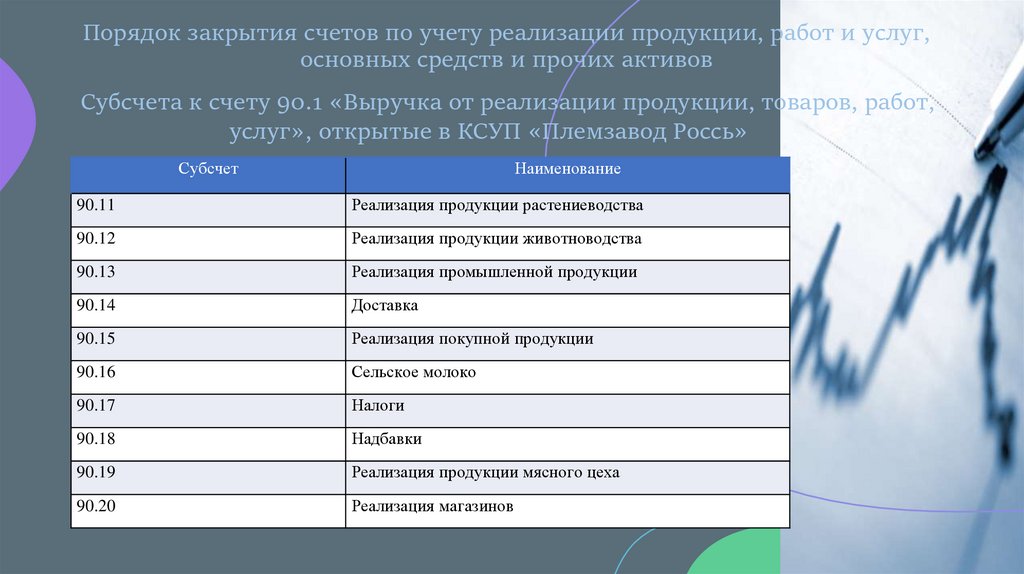 Порядок закрытия счетов по учету реализации продукции, работ и услуг, основных средств и прочих активов

Субсчета к счету 90.1 «Выручка от реализации продукции, товаров, работ, услуг», открытые в КСУП «Племзавод Россь»

| Субсчет | Наименование |
|---|---|
| 90.11 | Реализация продукции растениеводства |
| 90.12 | Реализация продукции животноводства |
| 90.13 | Реализация промышленной продукции |
| 90.14 | Доставка |
| 90.15 | Реализация покупной продукции |
| 90.16 | Сельское молоко |
| 90.17 | Налоги |
| 90.18 | Надбавки |
| 90.19 | Реализация продукции мясного цеха |
| 90.20 | Реализация магазинов |